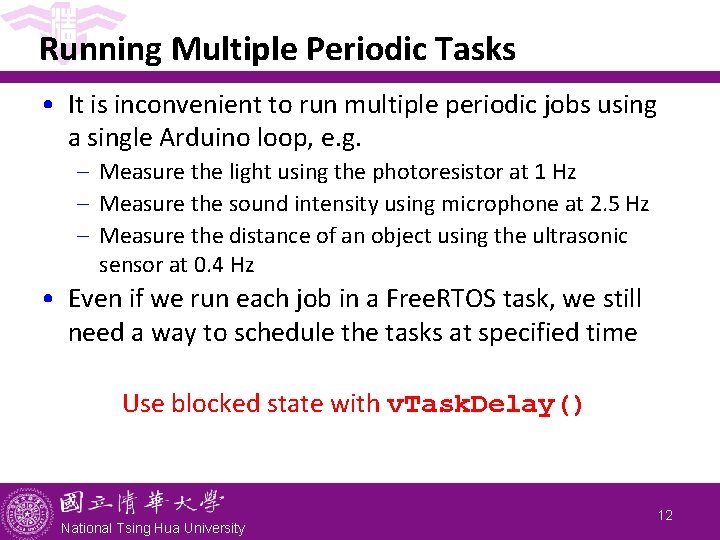 Running Multiple Periodic Tasks

• It is inconvenient to run multiple periodic jobs using a single Arduino loop, e.g.

– Measure the light using the photoresistor at 1 Hz

– Measure the sound intensity using microphone at 2.5 Hz

– Measure the distance of an object using the ultrasonic sensor at 0.4 Hz

• Even if we run each job in a FreeRTOS task, we still need a way to schedule the tasks at specified time

Use blocked state with vTaskDelay()

國立清華大學
National Tsing Hua University

12